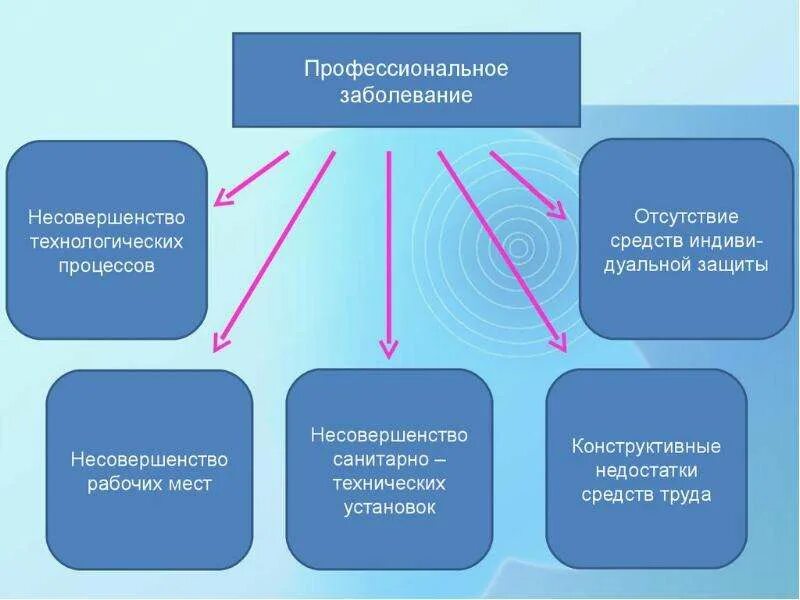 Профессиональное заболевание

Несовершенство технологических процессов

Отсутствие средств индивидуальной защиты

Несовершенство рабочих мест

Несовершенство санитарно – технических установок

Конструктивные недостатки средств труда